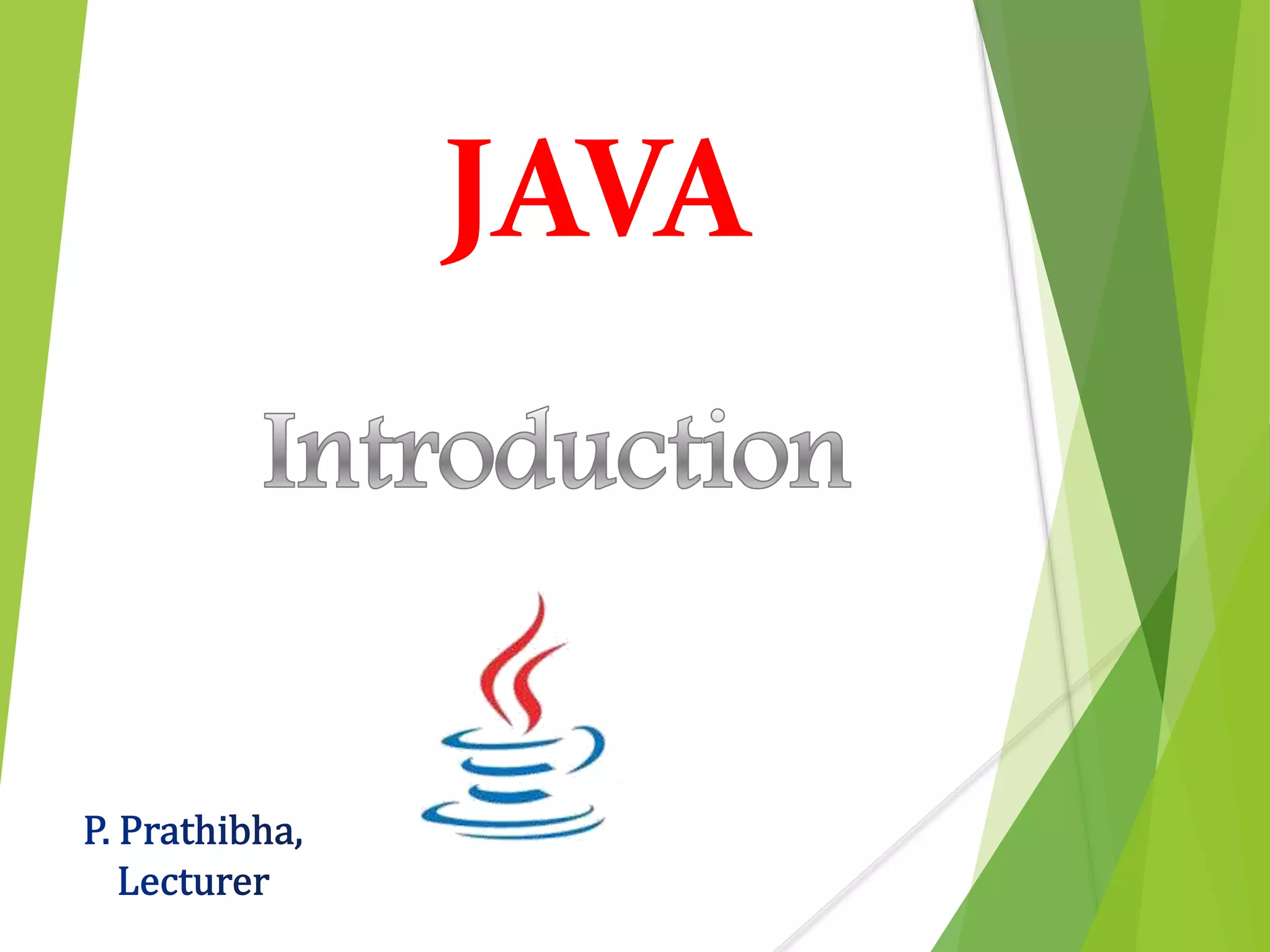 JAVA

Introduction

P. Prathibha,
Lecturer